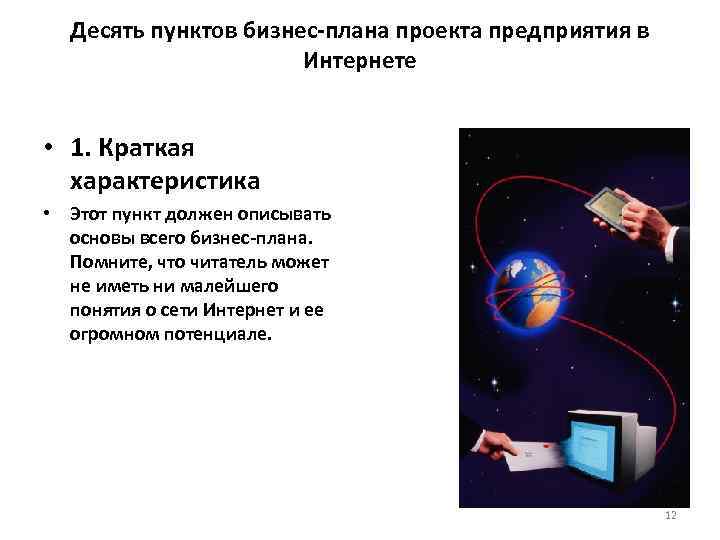 Десять пунктов бизнес-плана проекта предприятия в Интернете

• 1. Краткая характеристика

• Этот пункт должен описывать основы всего бизнес-плана. Помните, что читатель может не иметь ни малейшего понятия о сети Интернет и ее огромном потенциале.

12